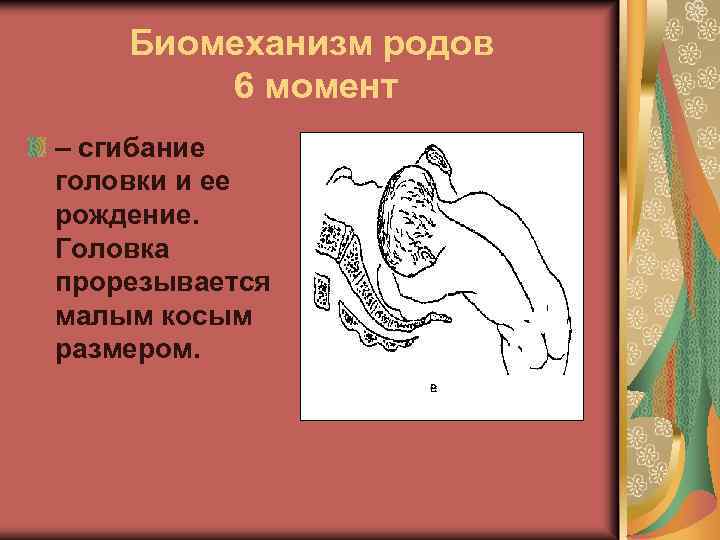 Биомеханизм родов
6 момент

– сгибание головки и ее рождение. Головка прорезывается малым косым размером.

в